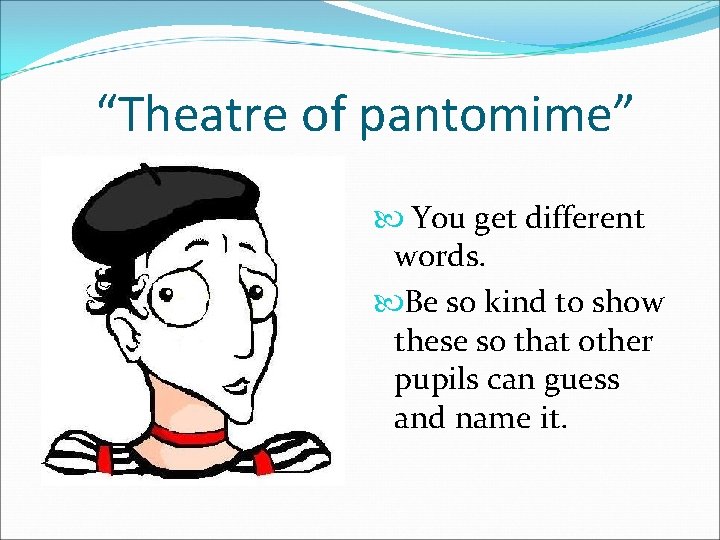 “Theatre of pantomime”

You get different words.

Be so kind to show these so that other pupils can guess and name it.